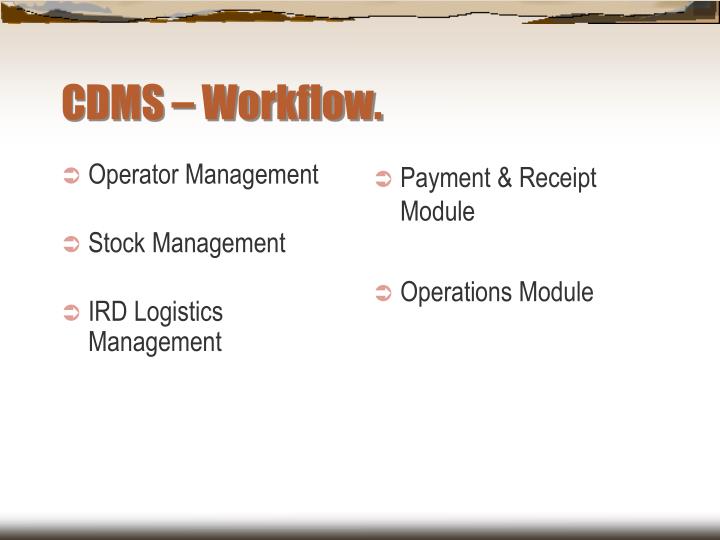 CDMS – Workflow.

➲ Operator Management

➲ Stock Management

➲ IRD Logistics Management

➲ Payment & Receipt Module

➲ Operations Module